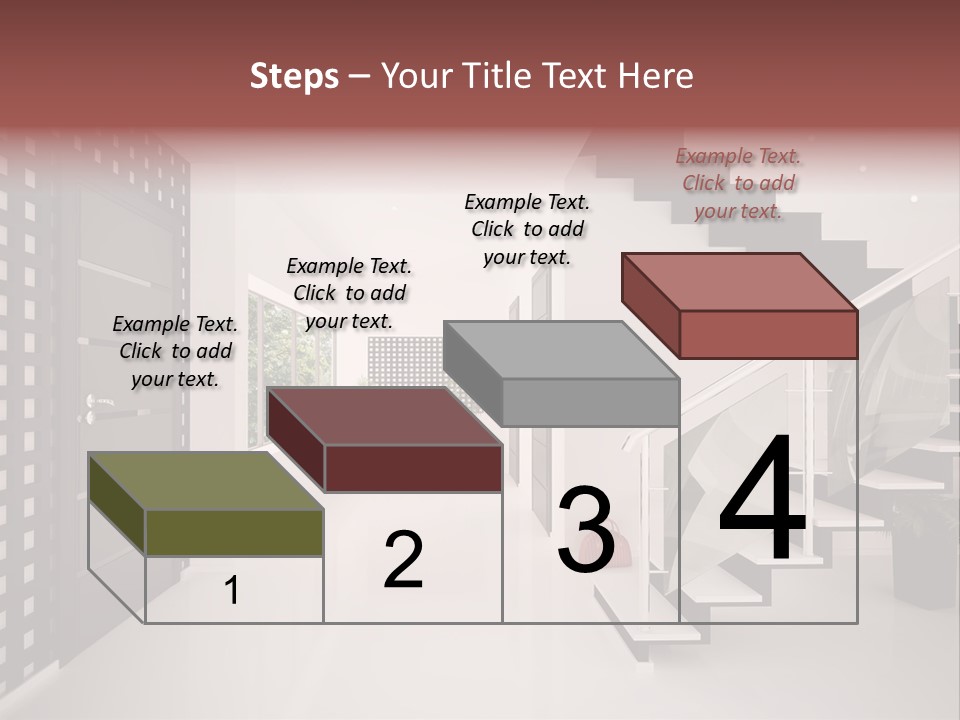 Steps – Your Title Text Here

Example Text. Click to add your text.

Example Text. Click to add your text.

Example Text. Click to add your text.

Example Text. Click to add your text.

1

2

3

4